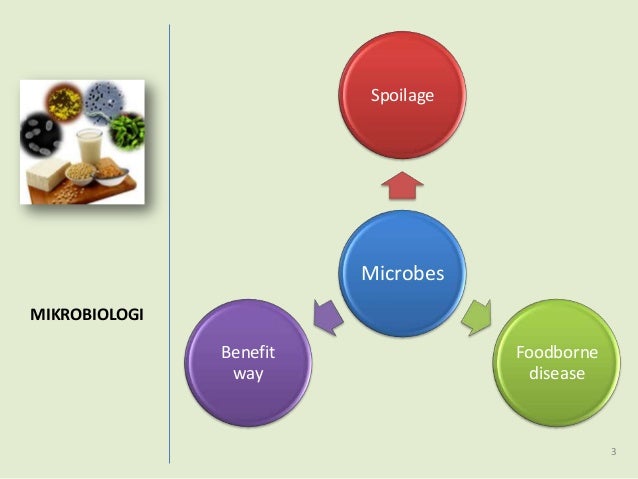 MIKROBIOLOGI

Spoilage

Microbes

Benefit way

Foodborne disease

3